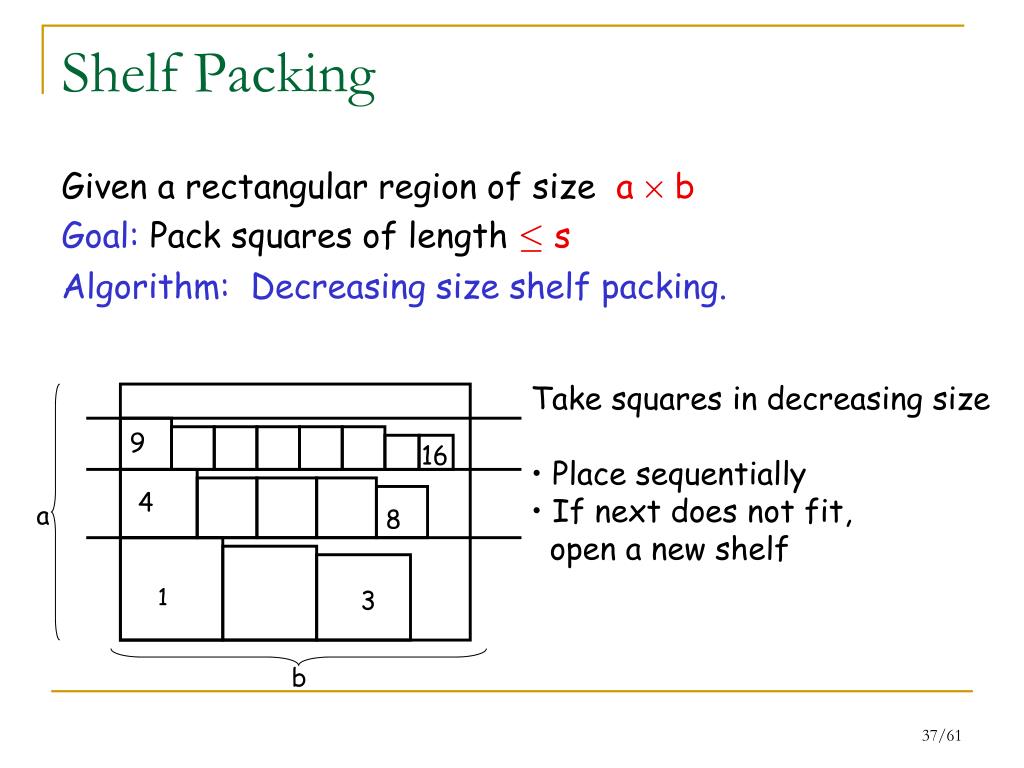 Shelf Packing

Given a rectangular region of size $a \times b$

Goal: Pack squares of length $\leq s$

Algorithm: Decreasing size shelf packing.

9
16
4
8
a
1
3
b

Take squares in decreasing size

• Place sequentially
• If next does not fit, open a new shelf

37/61